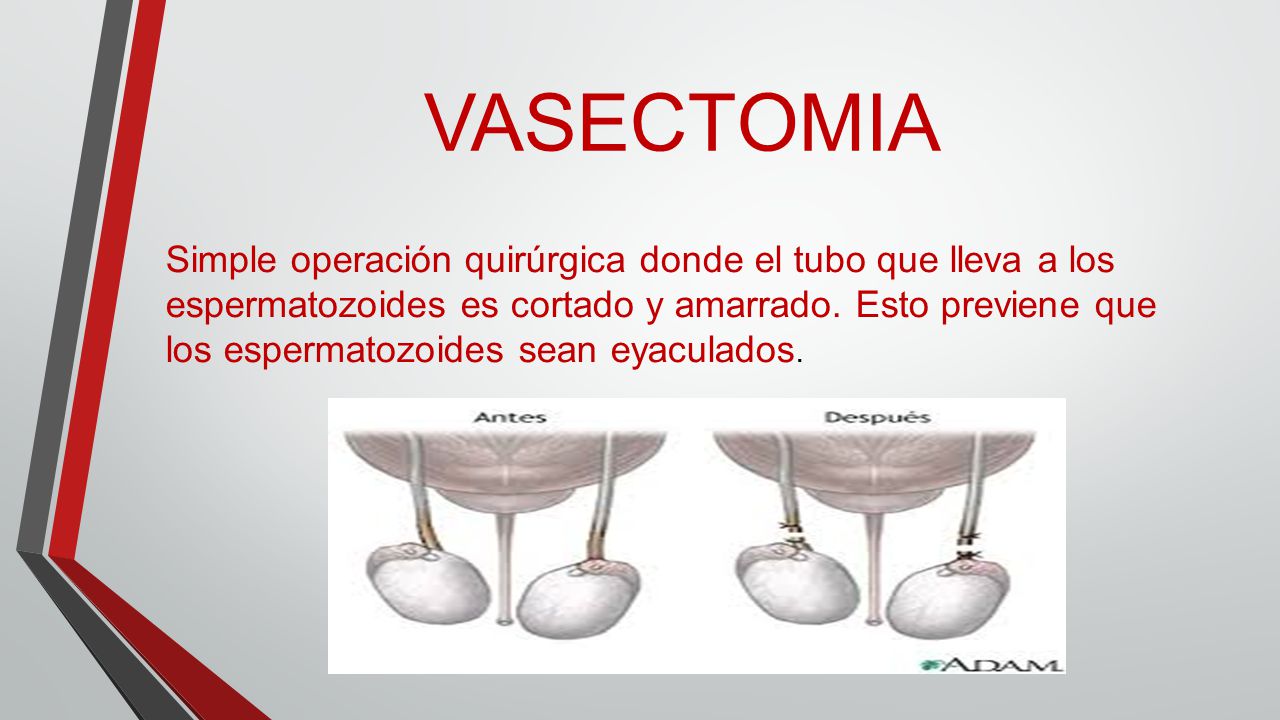 VASECTOMIA

Simple operación quirúrgica donde el tubo que lleva a los espermatozoides es cortado y amarrado. Esto previene que los espermatozoides sean eyaculados.

Antes

Después

ADAM